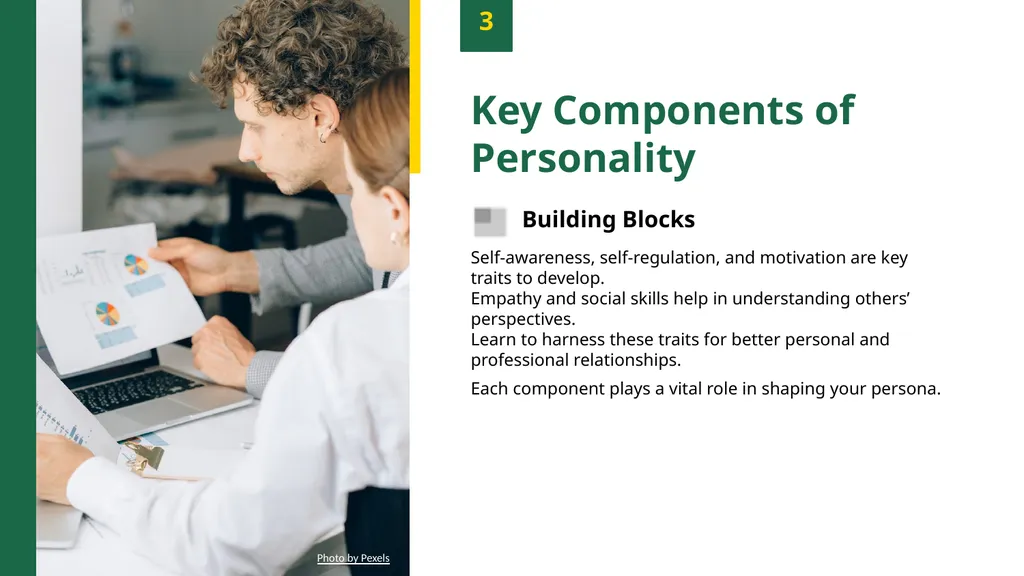 3

Key Components of Personality

Building Blocks

Self-awareness, self-regulation, and motivation are key traits to develop.
Empathy and social skills help in understanding others' perspectives.
Learn to harness these traits for better personal and professional relationships.

Each component plays a vital role in shaping your persona.

Photo by Pexels